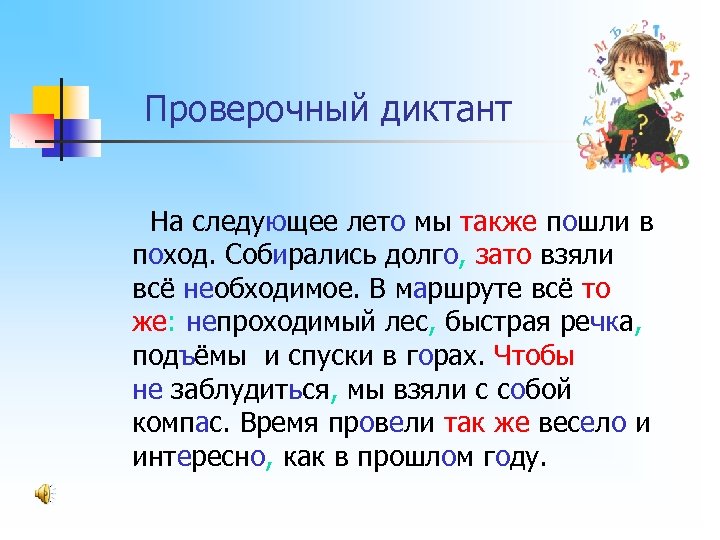 Проверочный диктант

На следующее лето мы также пошли в поход. Собирались долго, зато взяли всё необходимое. В маршруте всё то же: непроходимый лес, быстрая речка, подъёмы и спуски в горах. Чтобы не заблудиться, мы взяли с собой компас. Время провели так же весело и интересно, как в прошлом году.